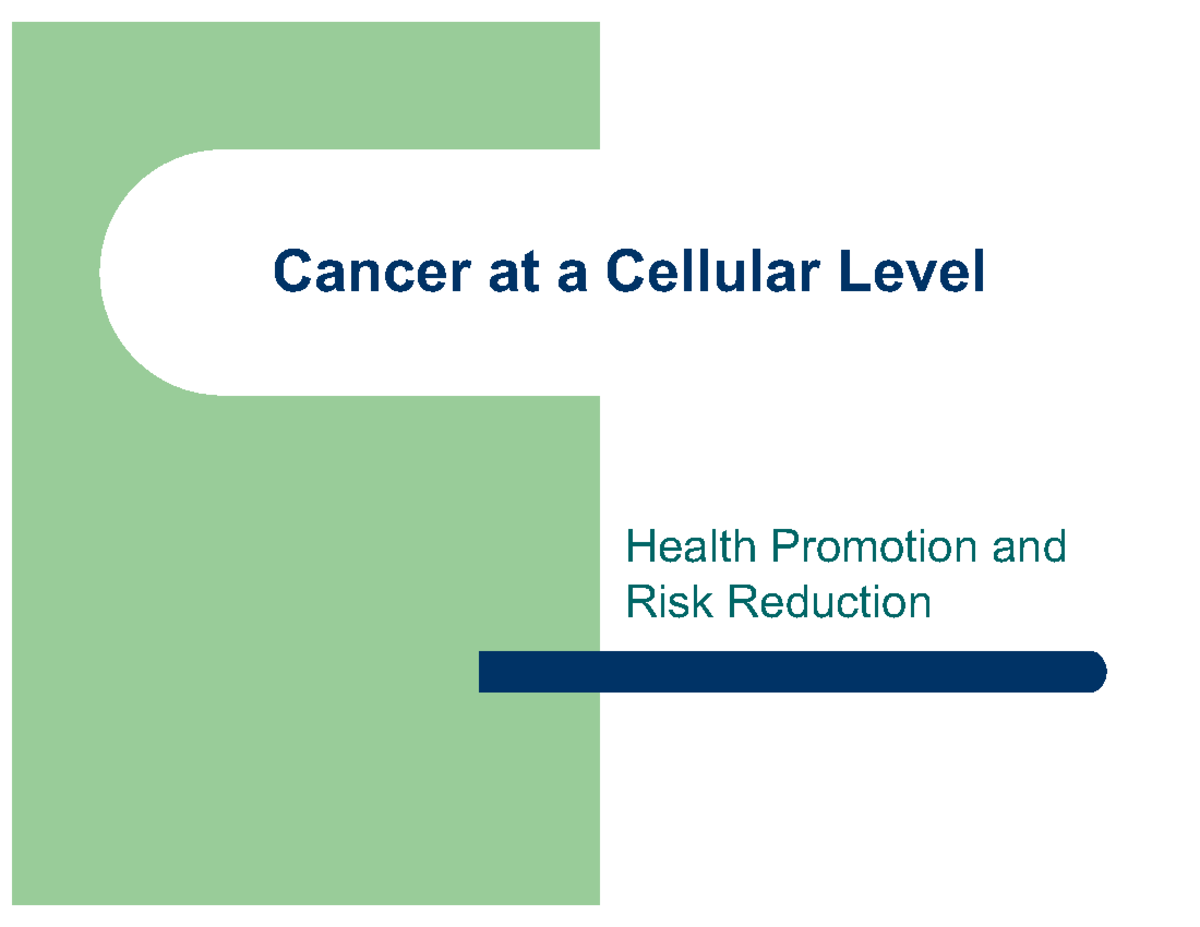 Cancer at a Cellular Level

Health Promotion and Risk Reduction